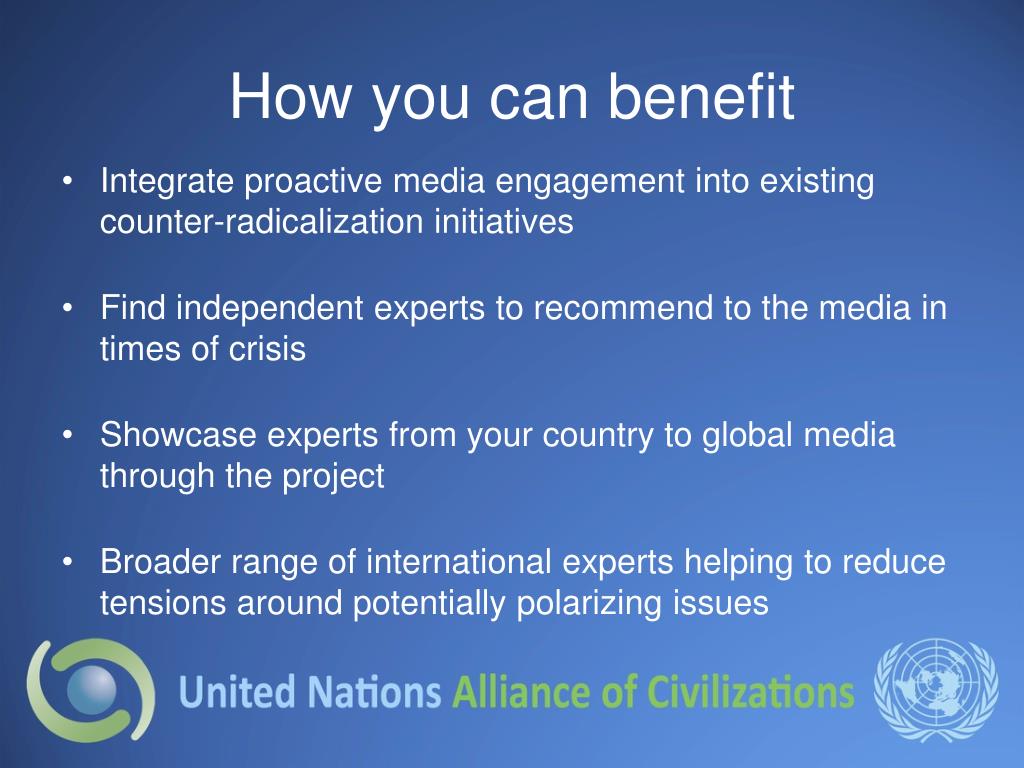 How you can benefit

• Integrate proactive media engagement into existing counter-radicalization initiatives

• Find independent experts to recommend to the media in times of crisis

• Showcase experts from your country to global media through the project

• Broader range of international experts helping to reduce tensions around potentially polarizing issues

United Nations Alliance of Civilizations